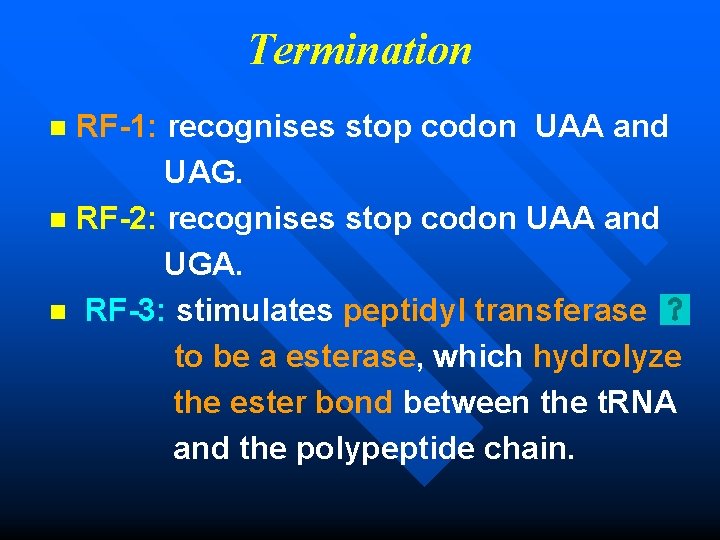 Termination

RF-1: recognises stop codon UAA and UAG.

RF-2: recognises stop codon UAA and UGA.

RF-3: stimulates peptidyl transferase ? to be a esterase, which hydrolyze the ester bond between the tRNA and the polypeptide chain.